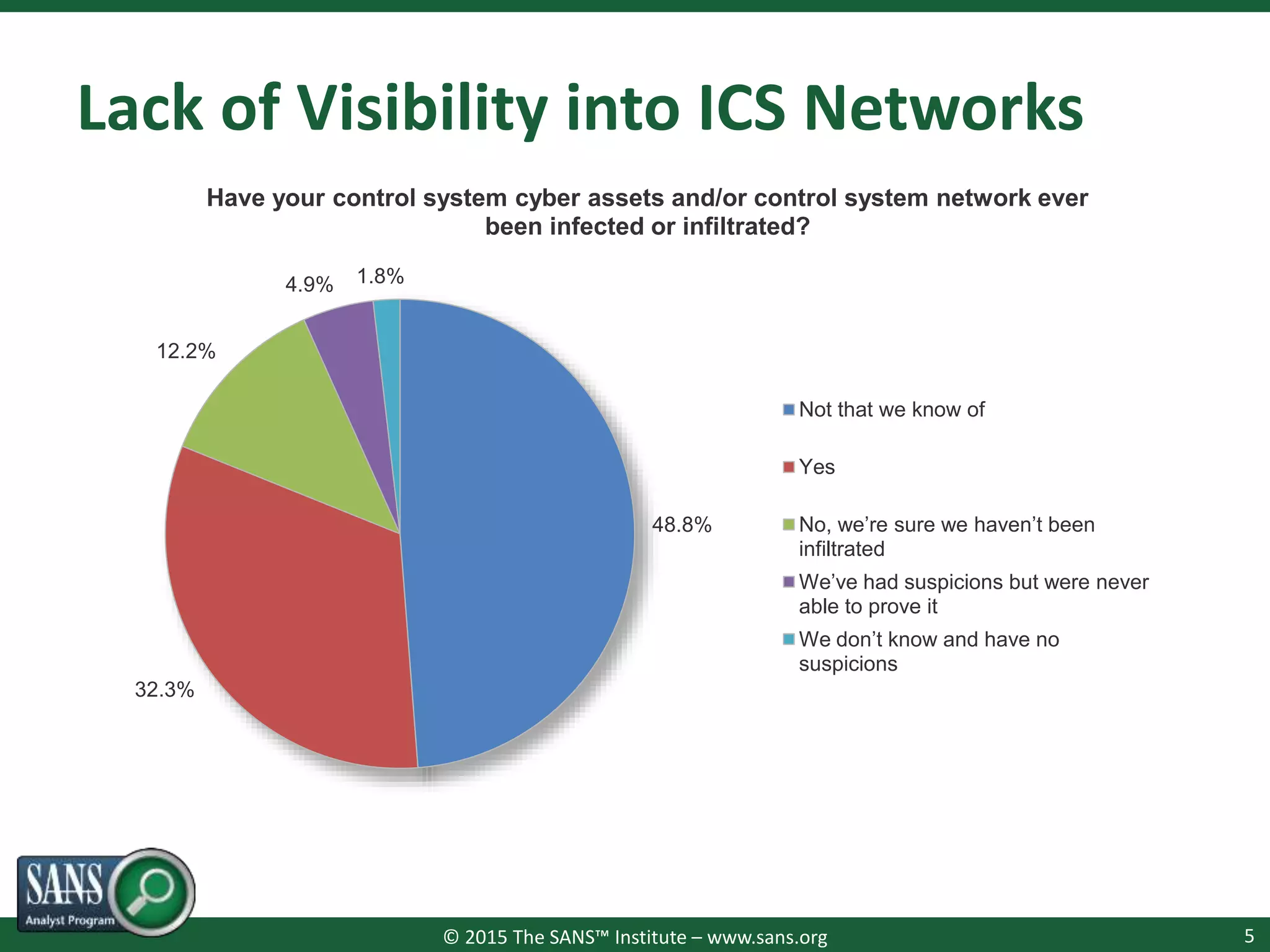 Lack of Visibility into ICS Networks

Have your control system cyber assets and/or control system network ever been infected or infiltrated?

4.9%
1.8%
12.2%
48.8%
32.3%

Not that we know of
Yes
No, we're sure we haven't been infiltrated
We've had suspicions but were never able to prove it
We don't know and have no suspicions

SANS
Analyst Program

© 2015 The SANS™ Institute – www.sans.org

5